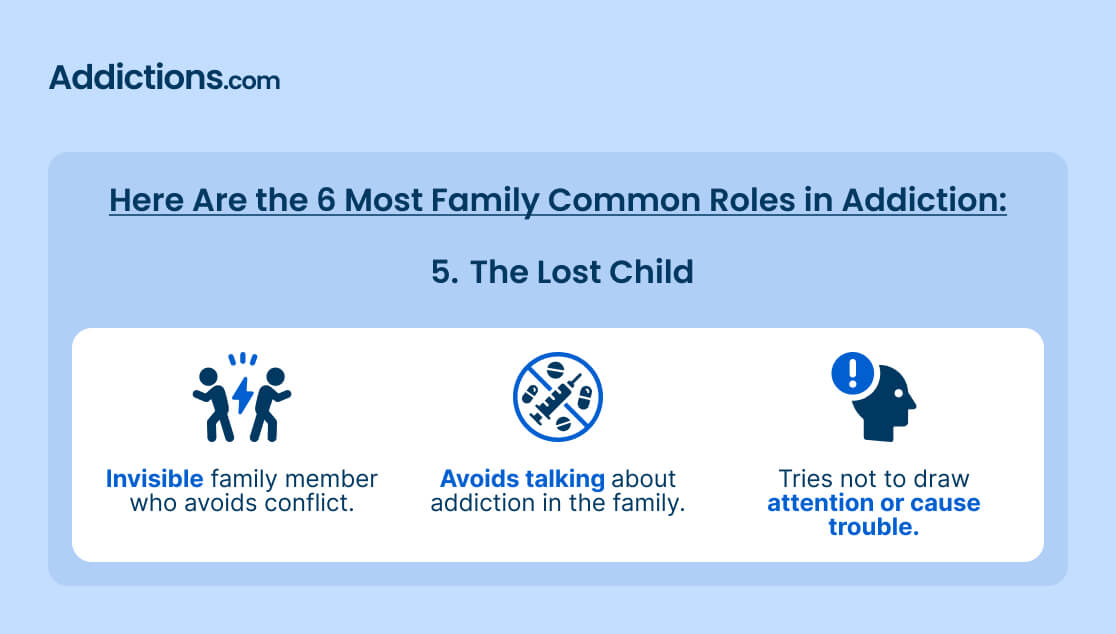 Addictions.com

Here Are the 6 Most Family Common Roles in Addiction:

5. The Lost Child

Invisible family member who avoids conflict.

Avoids talking about addiction in the family.

Tries not to draw attention or cause trouble.